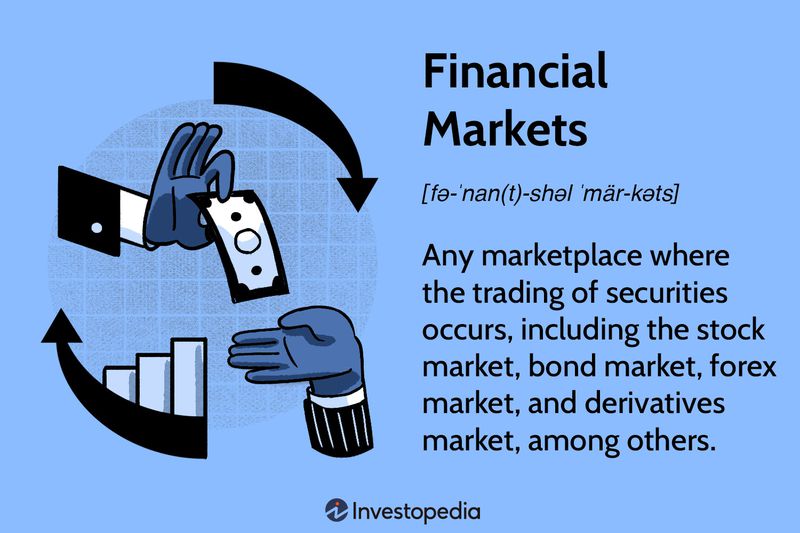 Financial Markets

[fə-ˈnan(t)-shəl ˈmär-kəts]

Any marketplace where the trading of securities occurs, including the stock market, bond market, forex market, and derivatives market, among others.

Investopedia